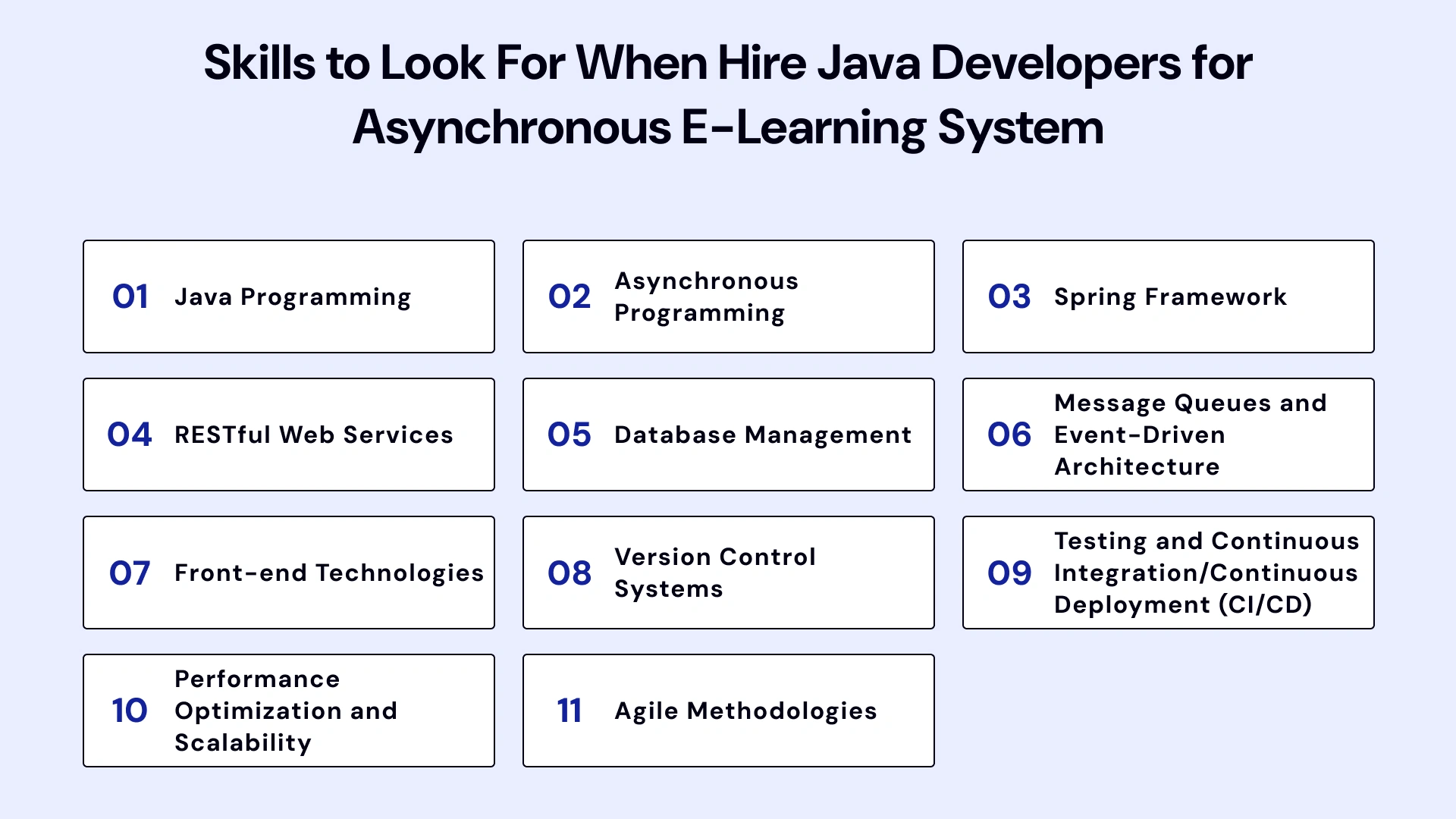 Skills to Look For When Hire Java Developers for Asynchronous E-Learning System

01 Java Programming

02 Asynchronous Programming

03 Spring Framework

04 RESTful Web Services

05 Database Management

06 Message Queues and Event-Driven Architecture

07 Front-end Technologies

08 Version Control Systems

09 Testing and Continuous Integration/Continuous Deployment (CI/CD)

10 Performance Optimization and Scalability

11 Agile Methodologies